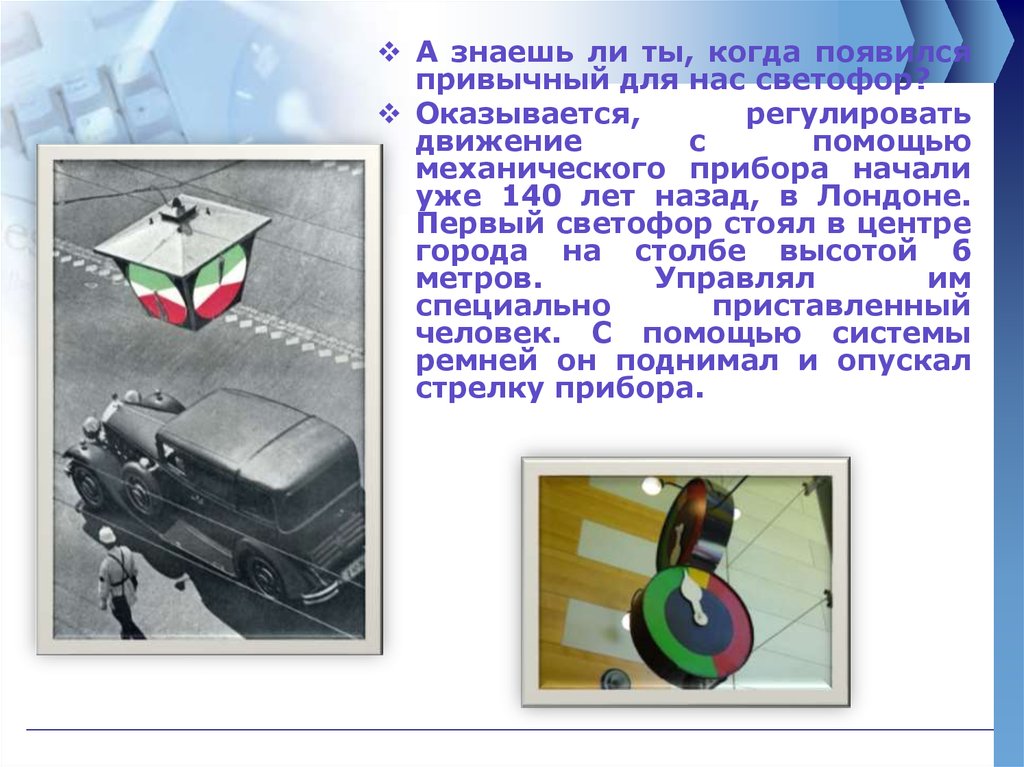 ❖ А знаешь ли ты, когда появился привычный для нас светофор?

❖ Оказывается, регулировать движение с помощью механического прибора начали уже 140 лет назад, в Лондоне. Первый светофор стоял в центре города на столбе высотой 6 метров. Управлял им специально приставленный человек. С помощью системы ремней он поднимал и опускал стрелку прибора.